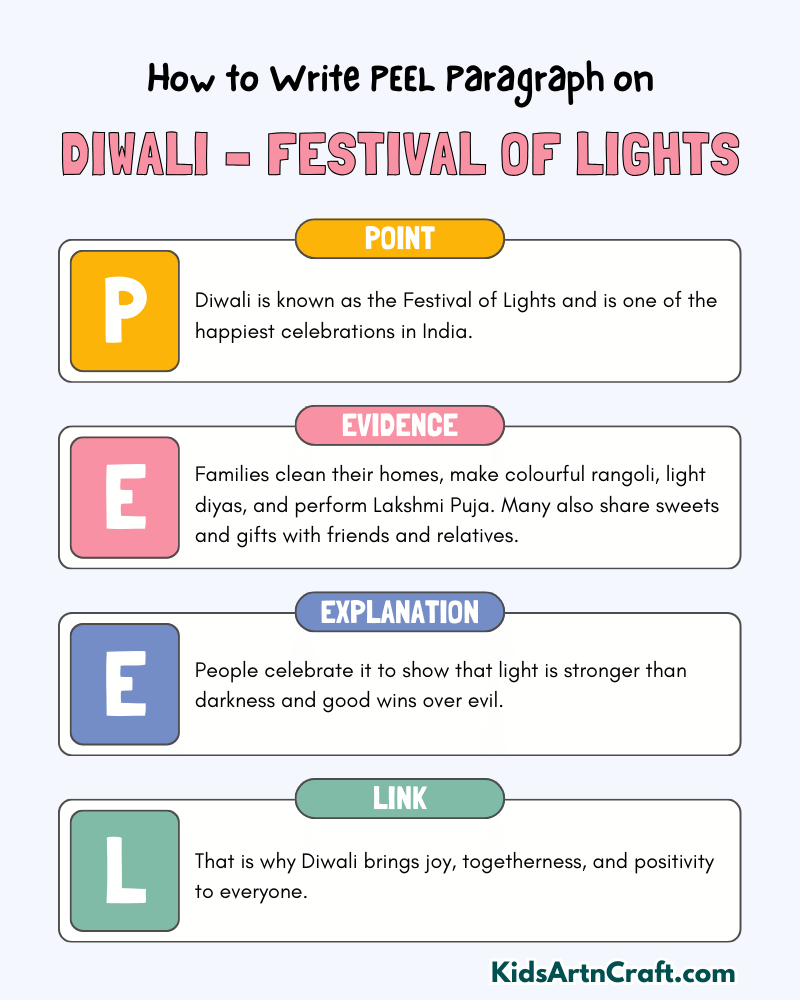 How to Write PEEL Paragraph on

DIWALI - FESTIVAL OF LIGHTS

POINT

P

Diwali is known as the Festival of Lights and is one of the happiest celebrations in India.

EVIDENCE

E

Families clean their homes, make colourful rangoli, light diyas, and perform Lakshmi Puja. Many also share sweets and gifts with friends and relatives.

EXPLANATION

E

People celebrate it to show that light is stronger than darkness and good wins over evil.

LINK

L

That is why Diwali brings joy, togetherness, and positivity to everyone.

KidsArtnCraft.com